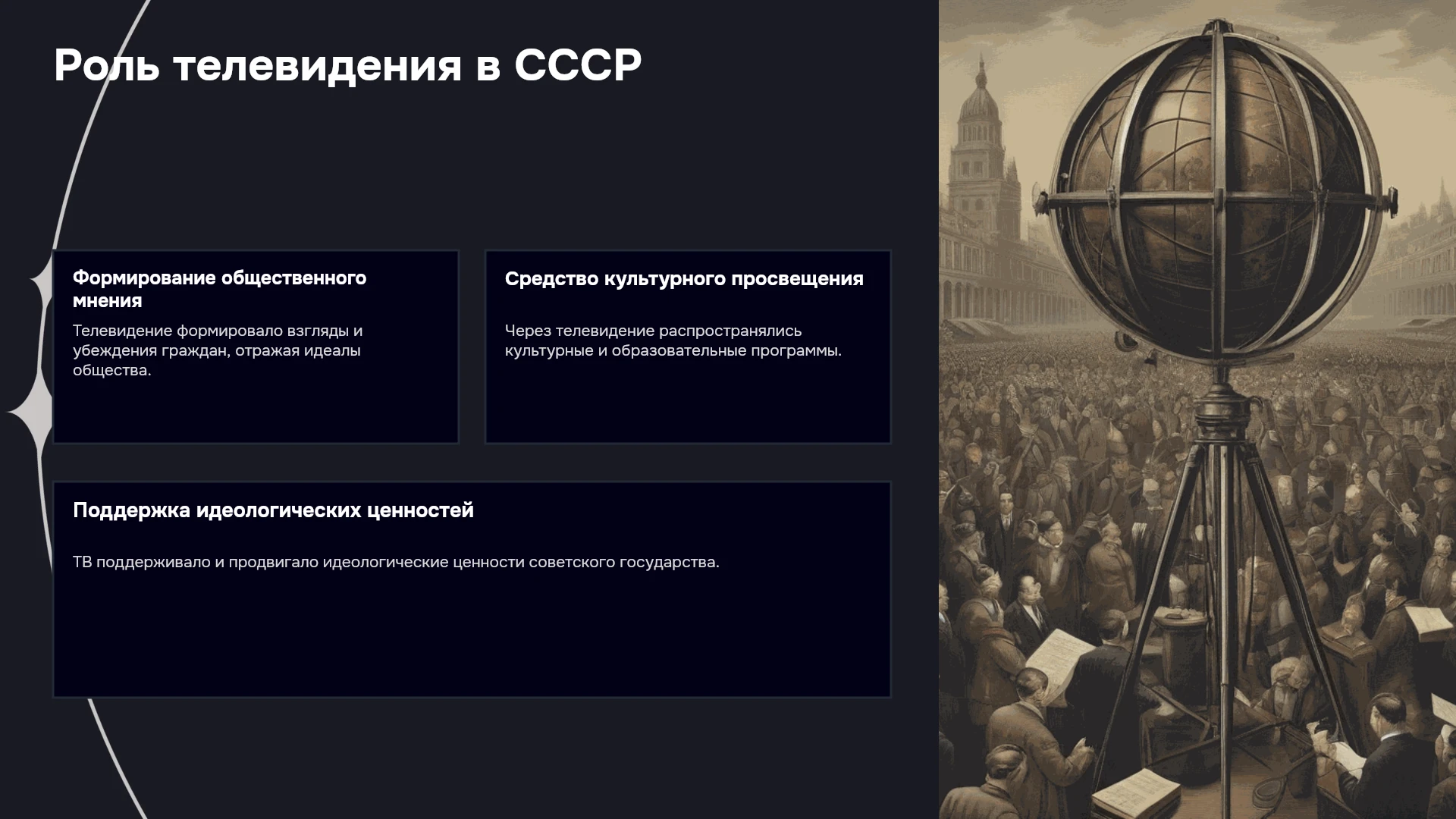 Роль телевидения в СССР

Формирование общественного мнения

Телевидение формировало взгляды и убеждения граждан, отражая идеалы общества.

Средство культурного просвещения

Через телевидение распространялись культурные и образовательные программы.

Поддержка идеологических ценностей

ТВ поддерживало и продвигало идеологические ценности советского государства.